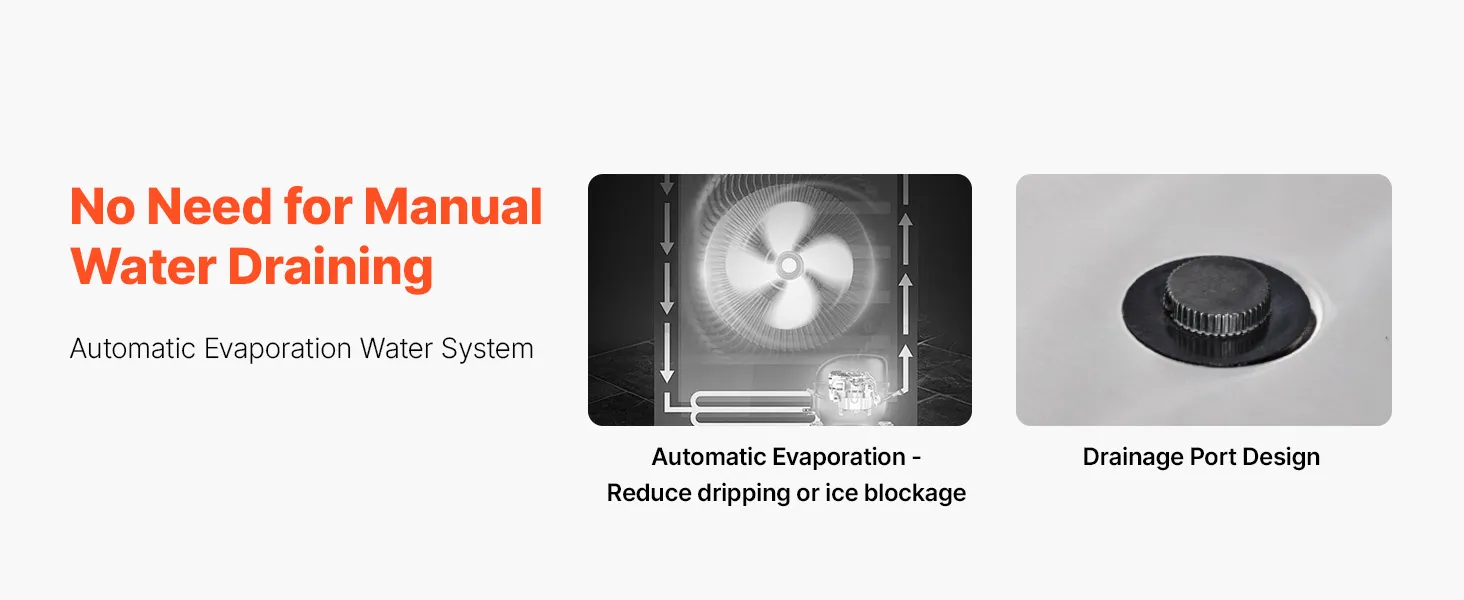 No Need for Manual Water Draining

Automatic Evaporation Water System

Automatic Evaporation - Reduce dripping or ice blockage

Drainage Port Design